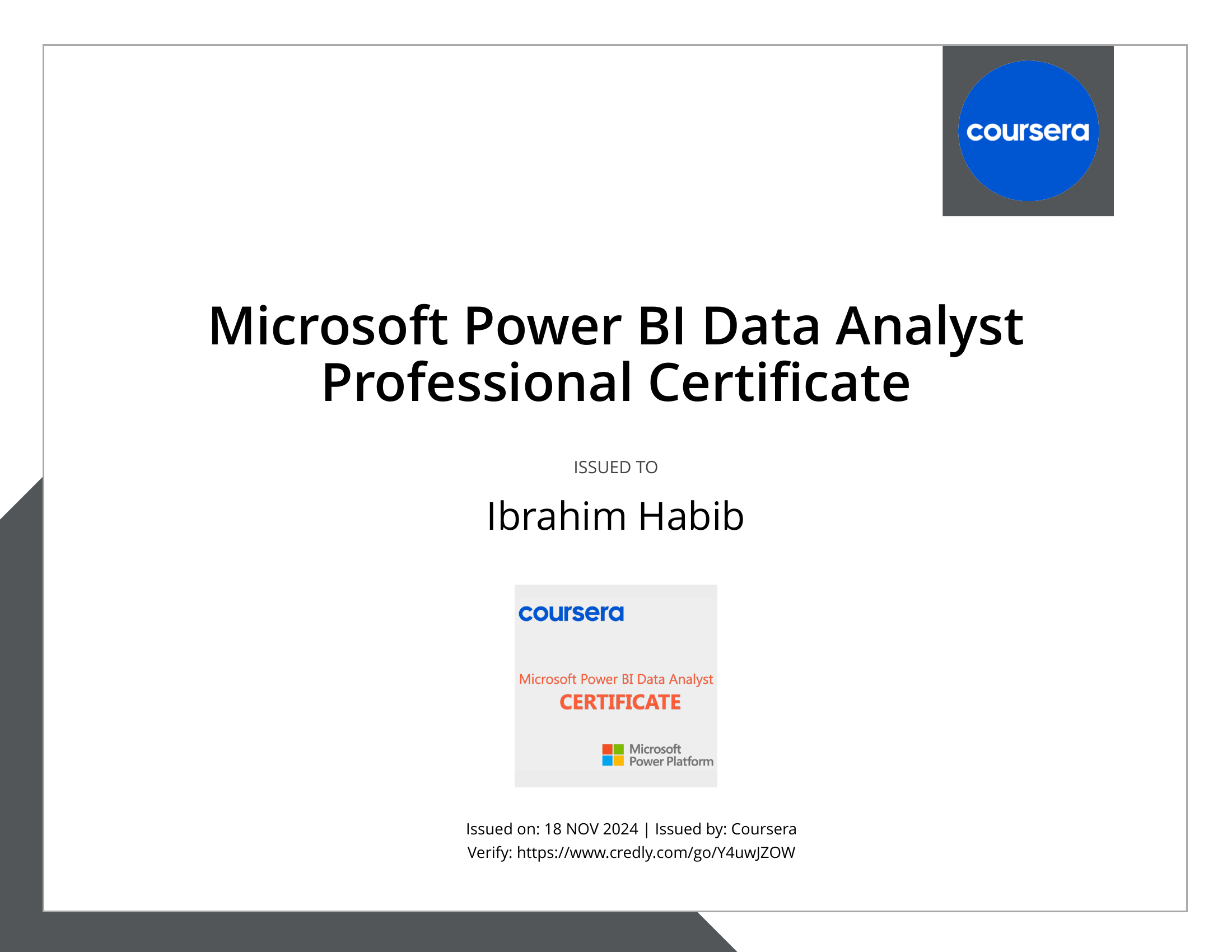 coursera

Microsoft Power BI Data Analyst Professional Certificate

ISSUED TO

Ibrahim Habib

coursera

Microsoft Power BI Data Analyst
CERTIFICATE

Microsoft
Power Platform

Issued on: 18 NOV 2024 | Issued by: Coursera
Verify: https://www.credly.com/go/Y4uwJZOW